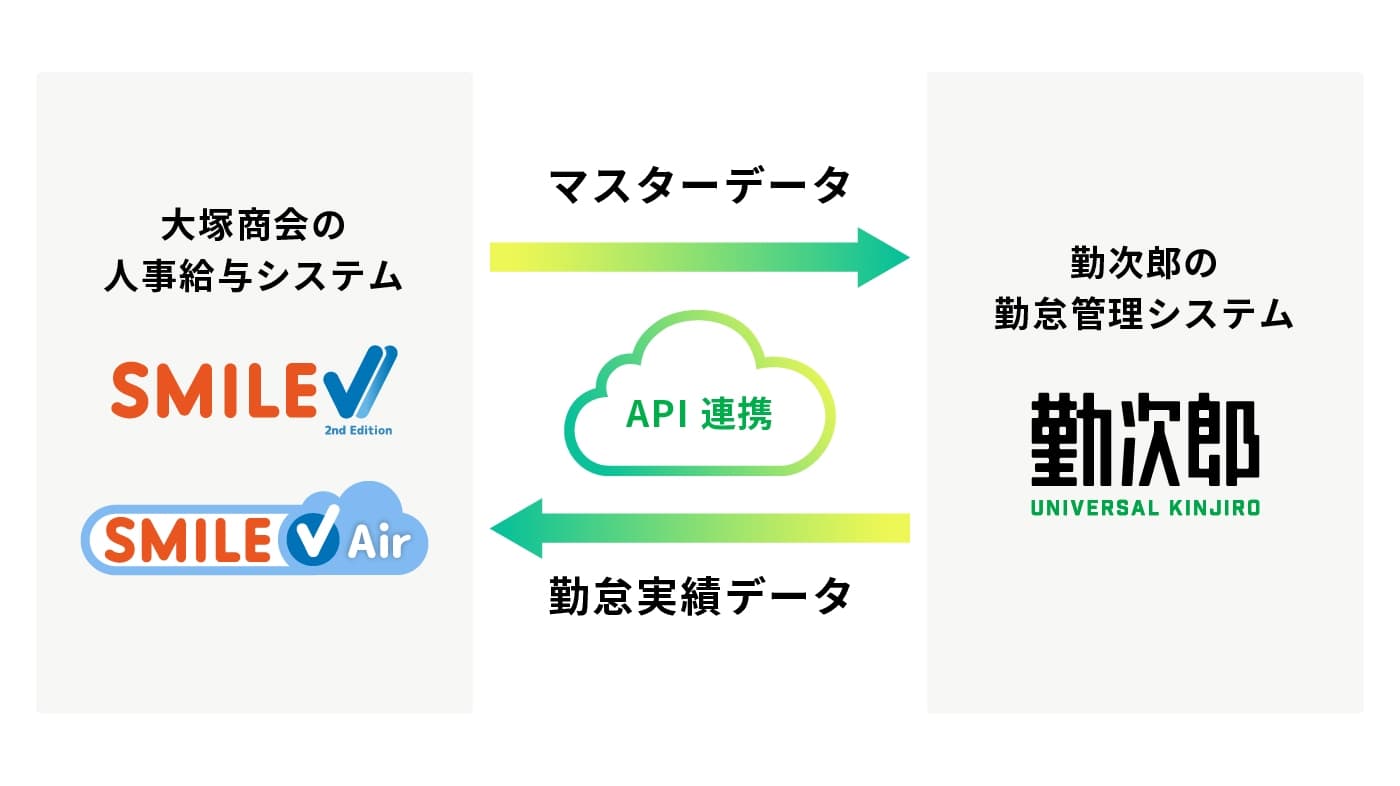 大塚商会の
人事給与システム

SMILE V
2nd Edition

SMILE V Air

マスターデータ

API 連携

勤怠実績データ

勤次郎の
勤怠管理システム

勤次郎
UNIVERSAL KINJIRO